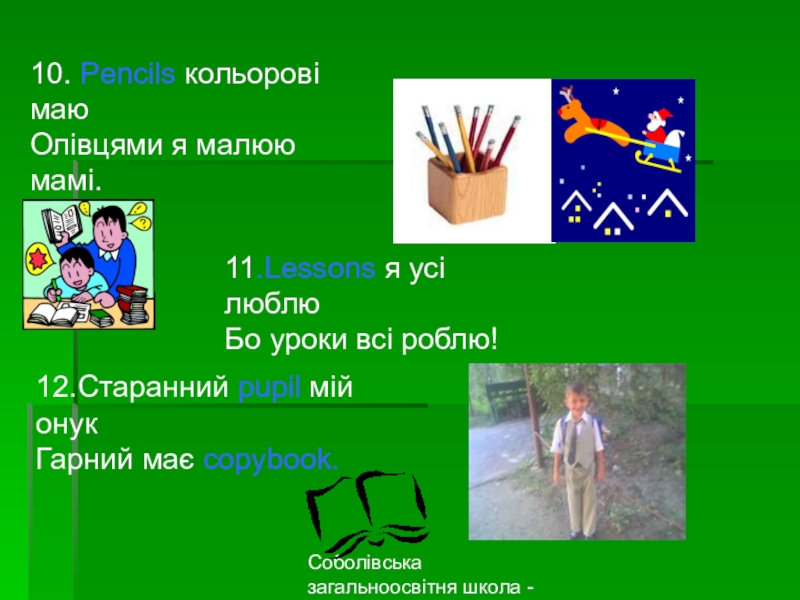 10. Pencils кольорові маю
Олівцями я малюю мамі.

11.Lessons я усі люблю
Бо уроки всі роблю!

12.Старанний pupil мій онук
Гарний має copybook.

Соболівська загальноосвітня школа -